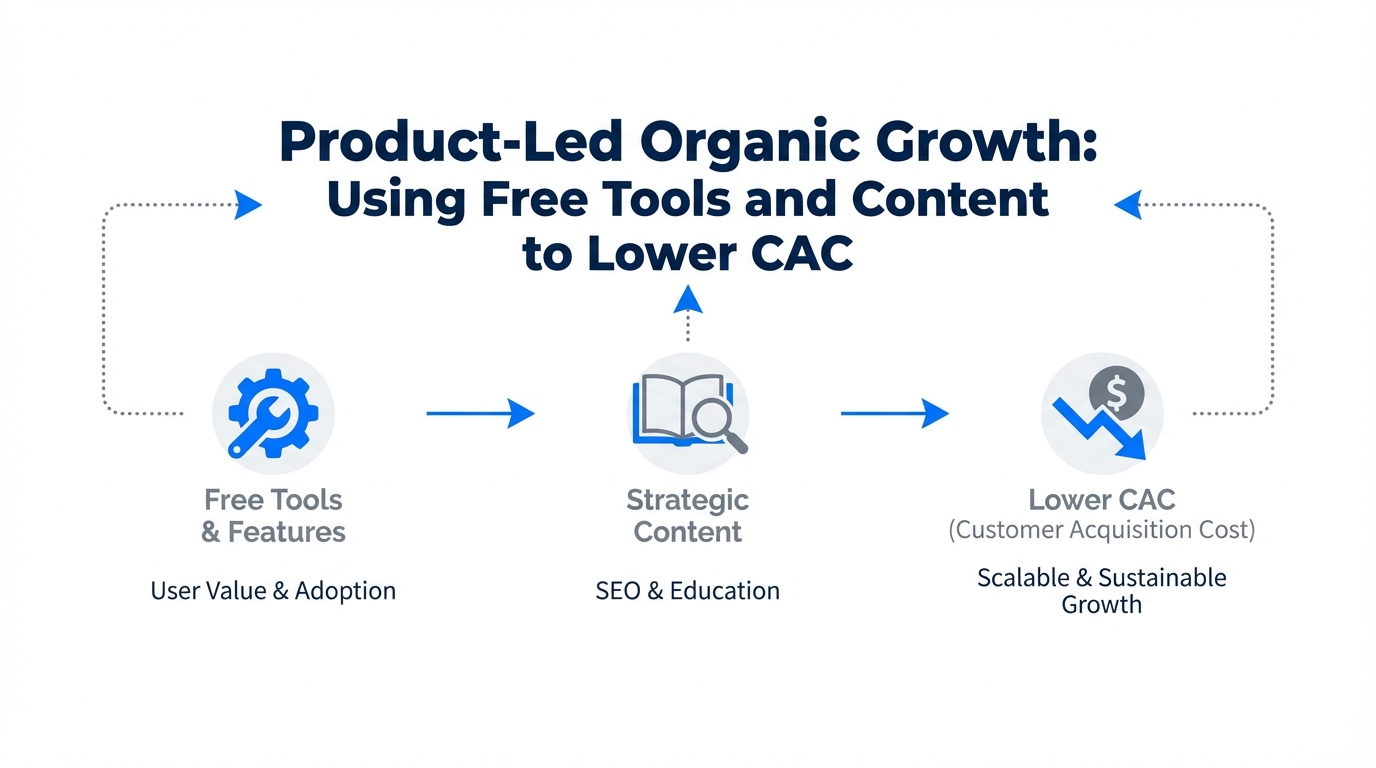 Product-Led Organic Growth: Using Free Tools and Content to Lower CAC

Free Tools & Features

User Value & Adoption

Strategic Content

SEO & Education

$

Lower CAC (Customer Acquisition Cost)

Scalable & Sustainable Growth